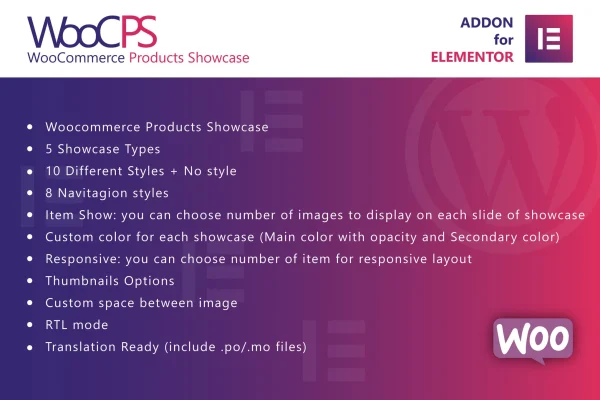 WooCPS
WooCommerce Products Showcase

ADDON
for
ELEMENTOR

• Woocommerce Products Showcase
• 5 Showcase Types
• 10 Different Styles + No style
• 8 Navitagion styles
• Item Show: you can choose number of images to display on each slide of showcase
• Custom color for each showcase (Main color with opacity and Secondary color)
• Responsive: you can choose number of item for responsive layout
• Thumbnails Options
• Custom space between image
• RTL mode
• Translation Ready (include .po/.mo files)

WOO